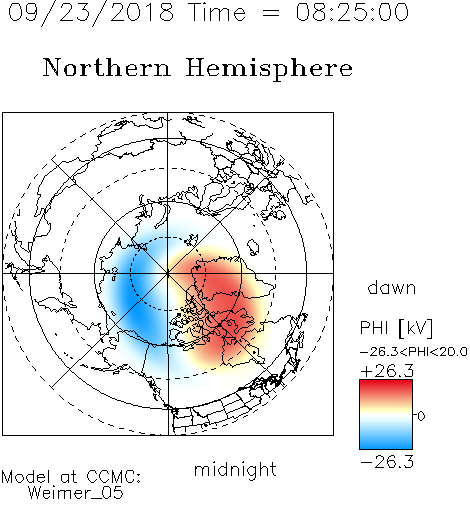 09/23/2018 Time = 08:25:00

Northern Hemisphere

dawn

PHI [kV]

-26.3<PHI<20.0

+26.3

0

-26.3

midnight

Model at CCMC:
Weimer_05